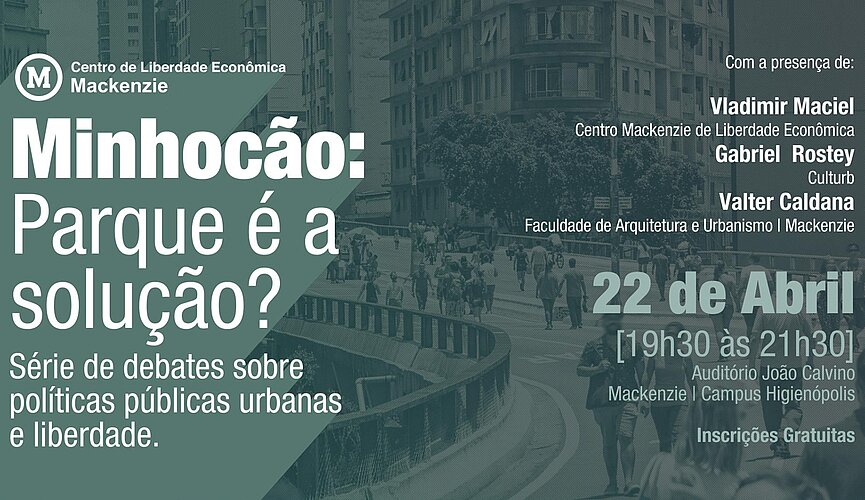 M
Centro de Liberdade Econômica
Mackenzie

Minhocão:
Parque é a solução?

Série de debates sobre políticas públicas urbanas e liberdade.

Com a presença de:

Vladimir Maciel
Centro Mackenzie de Liberdade Econômica

Gabriel Rostey
Culturb

Valter Caldana
Faculdade de Arquitetura e Urbanismo | Mackenzie

22 de Abril
[19h30 às 21h30]
Auditório João Calvino
Mackenzie | Campus Higienópolis

Inscrições Gratuitas